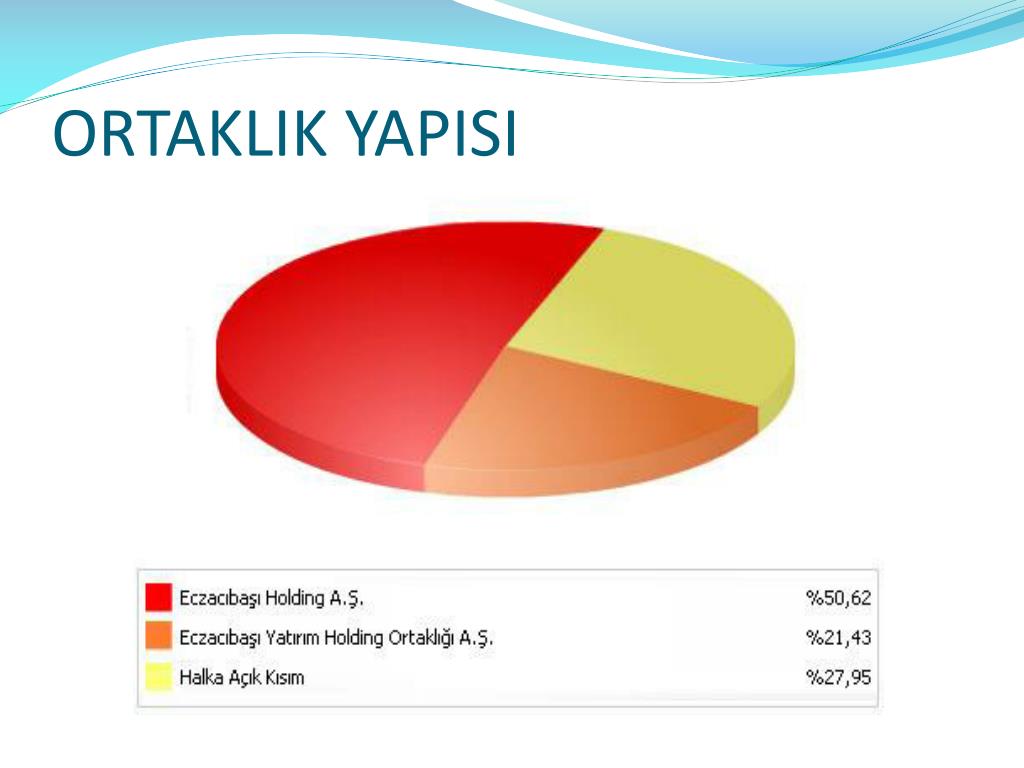 ORTAKLIK YAPISI

| | |
|---|---|
| Eczacıbaşı Holding A.Ş. | %50,62 |
| Eczacıbaşı Yatırım Holding Ortaklığı A.Ş. | %21,43 |
| Halka Açık Kısım | %27,95 |